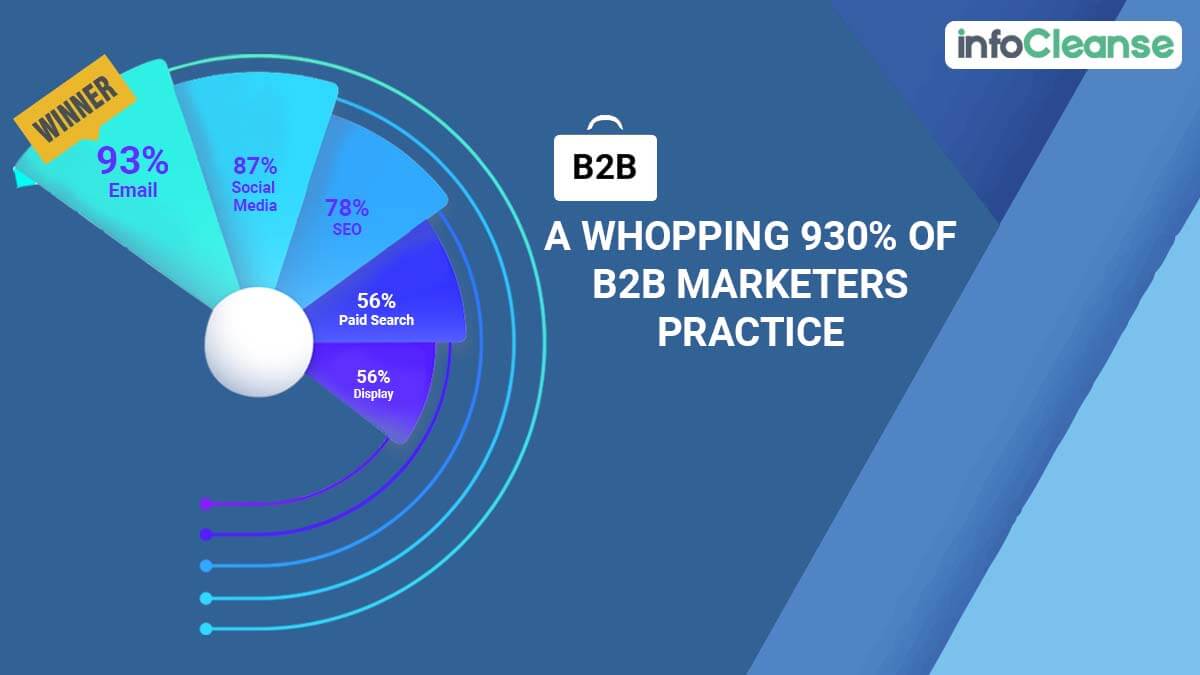 infoCleanse

WINNER

93%
Email

87%
Social Media

78%
SEO

56%
Paid Search

56%
Display

B2B

A WHOPPING 930% OF B2B MARKETERS PRACTICE